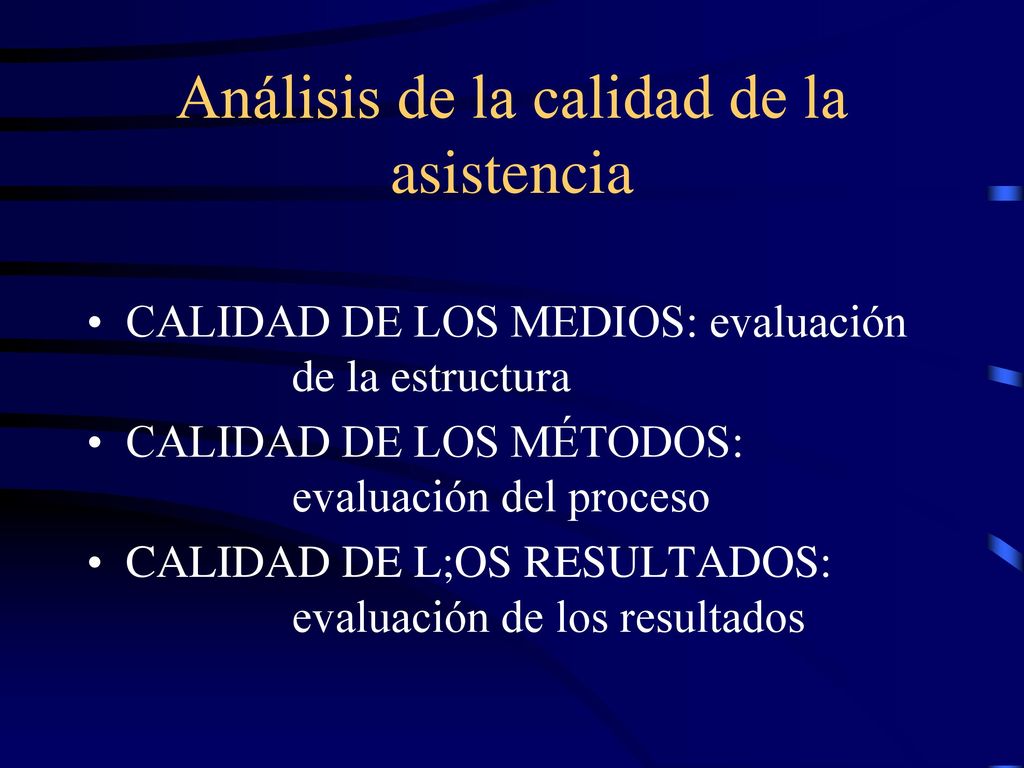 Análisis de la calidad de la asistencia

• CALIDAD DE LOS MEDIOS: evaluación de la estructura
• CALIDAD DE LOS MÉTODOS: evaluación del proceso
• CALIDAD DE L;OS RESULTADOS: evaluación de los resultados